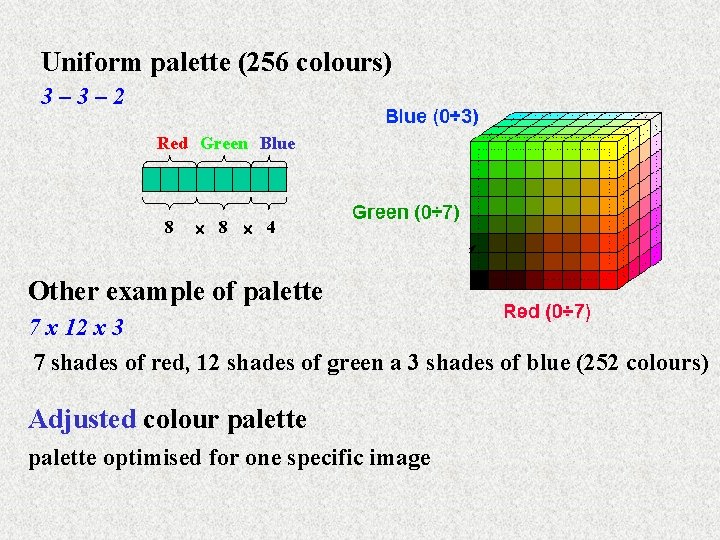 Uniform palette (256 colours)

3 – 3 – 2

Red Green Blue

8 x 8 x 4

Blue (0÷3)

Green (0÷7)

Red (0÷7)

Other example of palette

7 x 12 x 3

7 shades of red, 12 shades of green a 3 shades of blue (252 colours)

Adjusted colour palette

palette optimised for one specific image